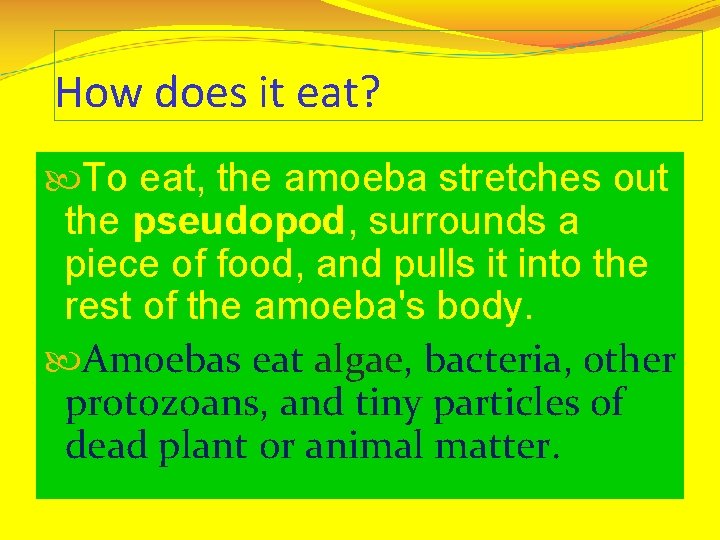 How does it eat?

To eat, the amoeba stretches out the pseudopod, surrounds a piece of food, and pulls it into the rest of the amoeba's body.

Amoebas eat algae, bacteria, other protozoans, and tiny particles of dead plant or animal matter.